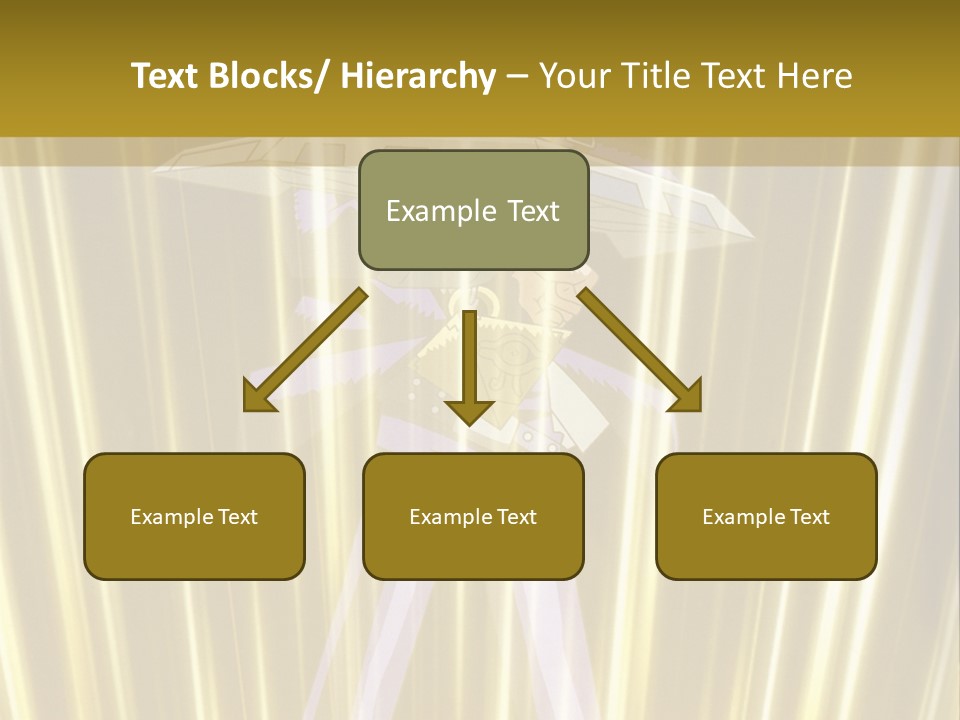 Text Blocks/ Hierarchy – Your Title Text Here

Example Text

Example Text

Example Text

Example Text